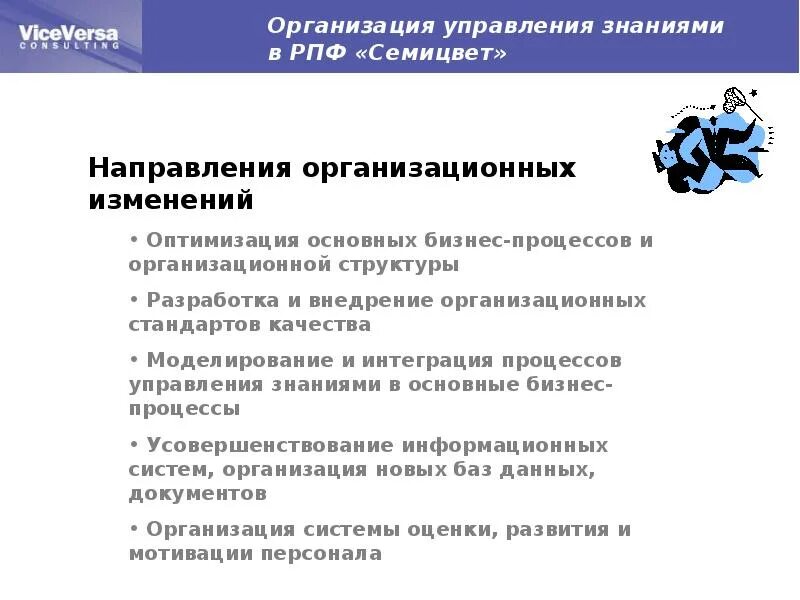 ViceVersa
CONSULTING

Организация управления знаниями в РПФ «Семицвет»

Направления организационных изменений

• Оптимизация основных бизнес-процессов и организационной структуры

• Разработка и внедрение организационных стандартов качества

• Моделирование и интеграция процессов управления знаниями в основные бизнес-процессы

• Усовершенствование информационных систем, организация новых баз данных, документов

• Организация системы оценки, развития и мотивации персонала